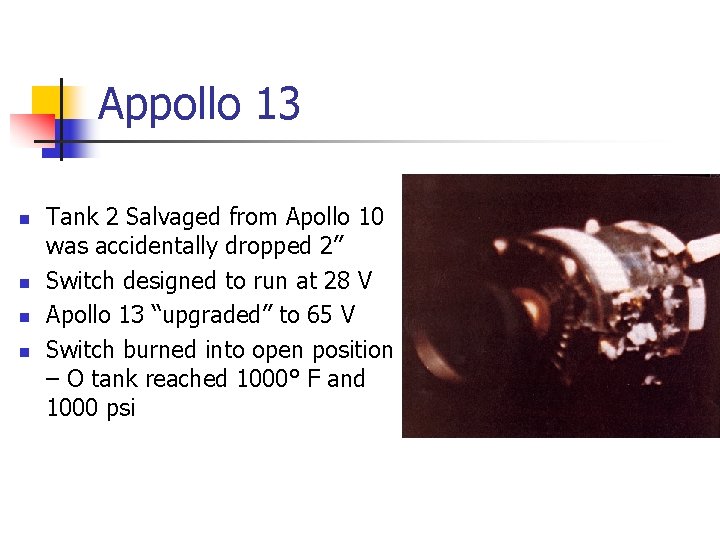 Appollo 13

• Tank 2 Salvaged from Apollo 10 was accidentally dropped 2"
• Switch designed to run at 28 V
• Apollo 13 "upgraded" to 65 V
• Switch burned into open position – O tank reached 1000° F and 1000 psi